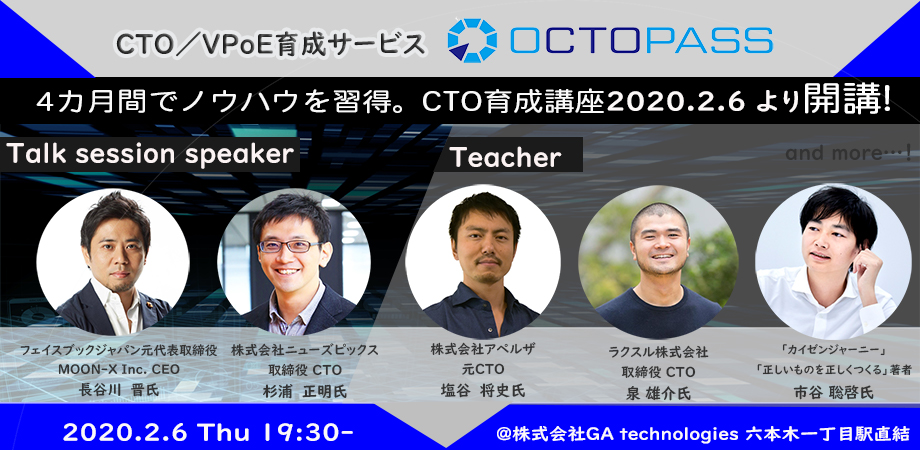 CTO／VPoE育成サービス OCTOPASS

4カ月間でノウハウを習得。CTO育成講座2020.2.6 より開講!

Talk session speaker

Teacher

and more…!

フェイスブックジャパン元代表取締役
MOON-X Inc. CEO
長谷川 晋氏

株式会社ニューズピックス
取締役 CTO
杉浦 正明氏

株式会社アペルザ
元CTO
塩谷 将史氏

ラクスル株式会社
取締役 CTO
泉 雄介氏

「カイゼンジャーニー」
「正しいものを正しくつくる」著者
市谷 聡啓氏

2020.2.6 Thu 19:30-

@株式会社GA technologies 六本木一丁目駅直結